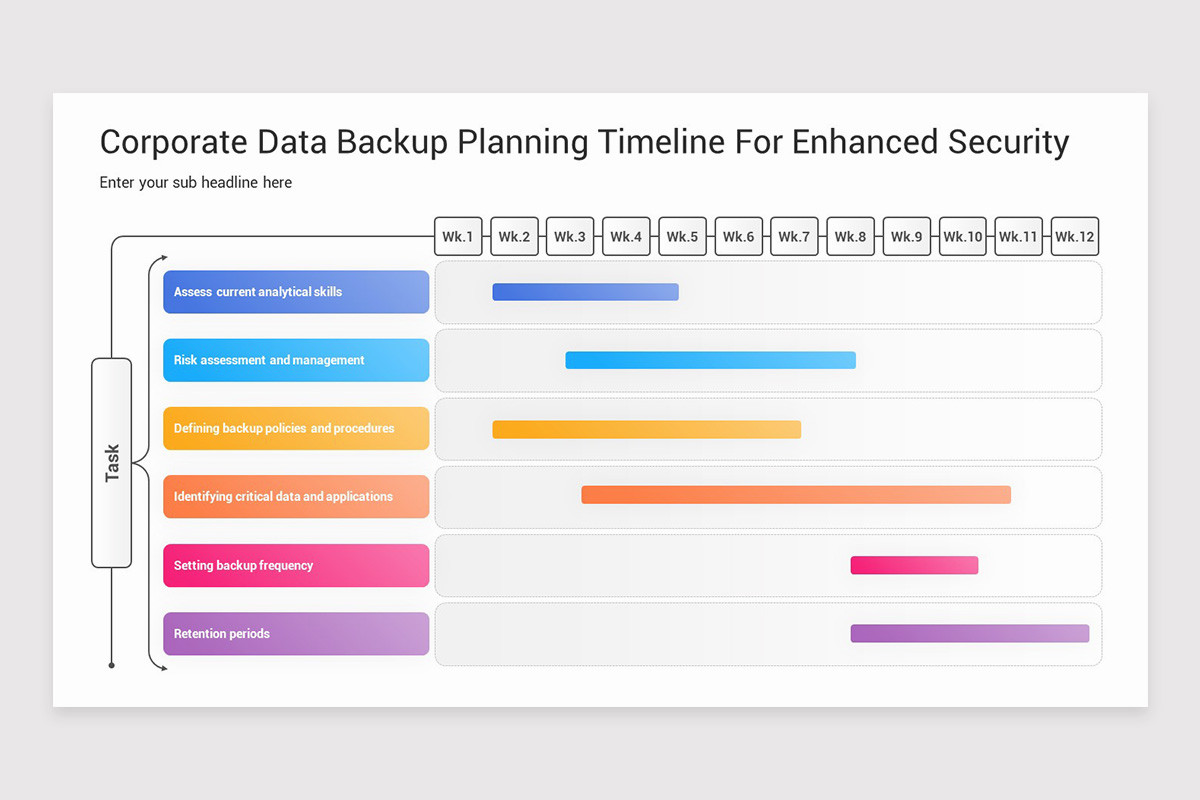 Corporate Data Backup Planning Timeline For Enhanced Security

Enter your sub headline here

Wk.1 Wk.2 Wk.3 Wk.4 Wk.5 Wk.6 Wk.7 Wk.8 Wk.9 Wk.10 Wk.11 Wk.12

Task

Assess current analytical skills

Risk assessment and management

Defining backup policies and procedures

Identifying critical data and applications

Setting backup frequency

Retention periods